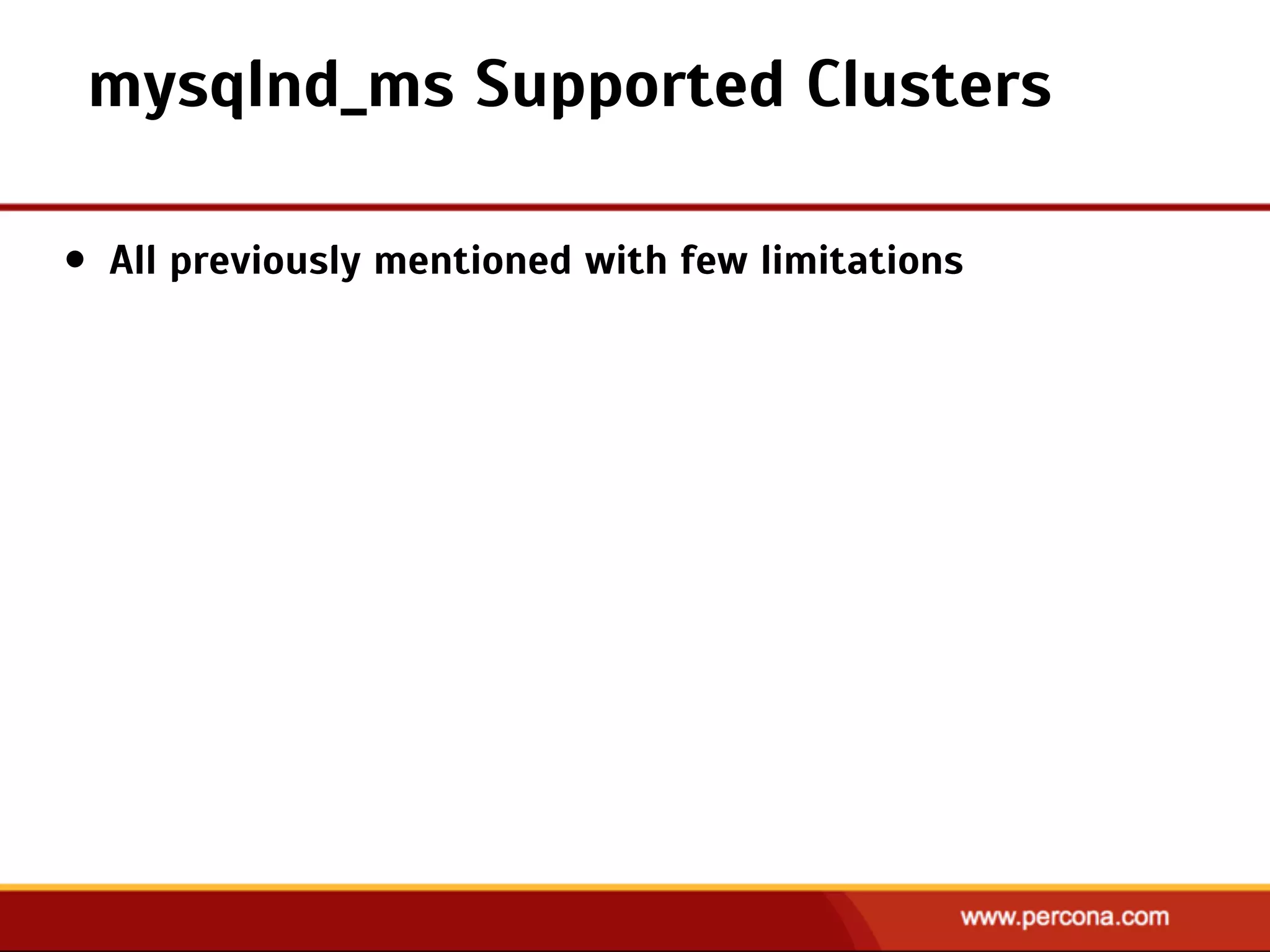 mysqlnd_ms Supported Clusters

• All previously mentioned with few limitations

www.percona.com